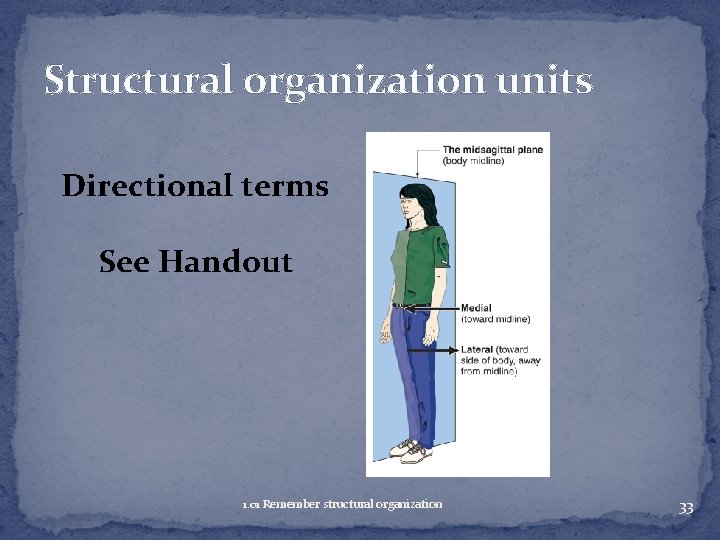 Structural organization units

Directional terms

See Handout

The midsagittal plane (body midline)

Medial (toward midline)

Lateral (toward side of body, away from midline)

1.01 Remember structural organization

33